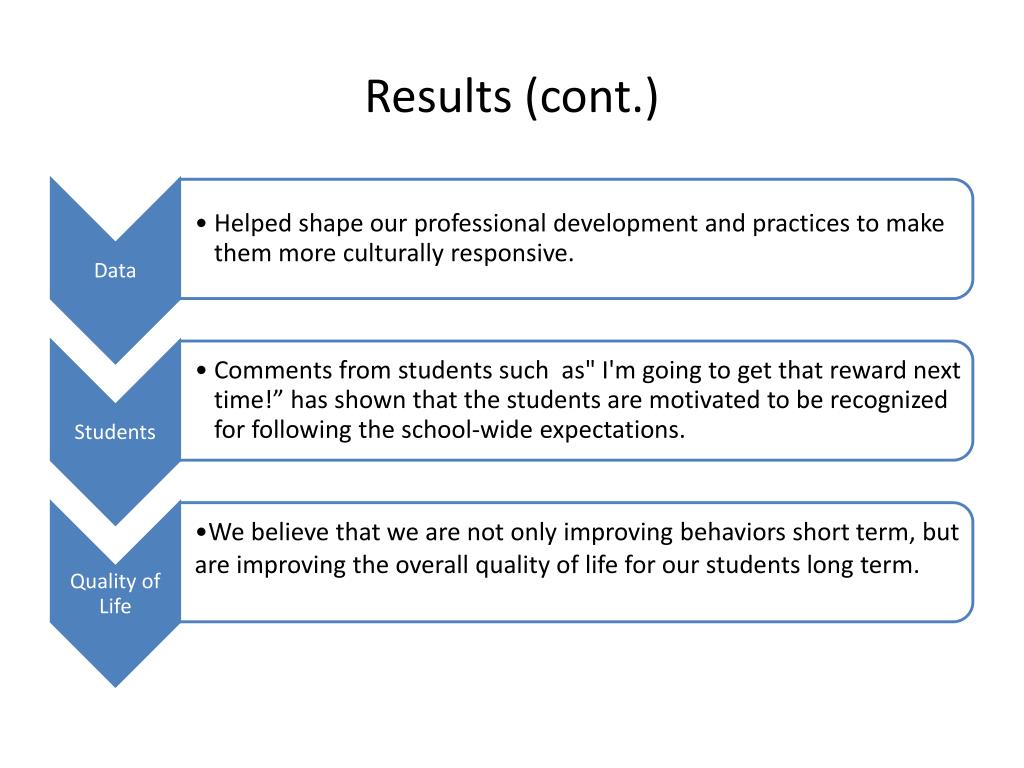 Results (cont.)

Data

• Helped shape our professional development and practices to make them more culturally responsive.

Students

• Comments from students such  as" I'm going to get that reward next time!” has shown that the students are motivated to be recognized for following the school-wide expectations.

Quality of Life

•We believe that we are not only improving behaviors short term, but are improving the overall quality of life for our students long term.